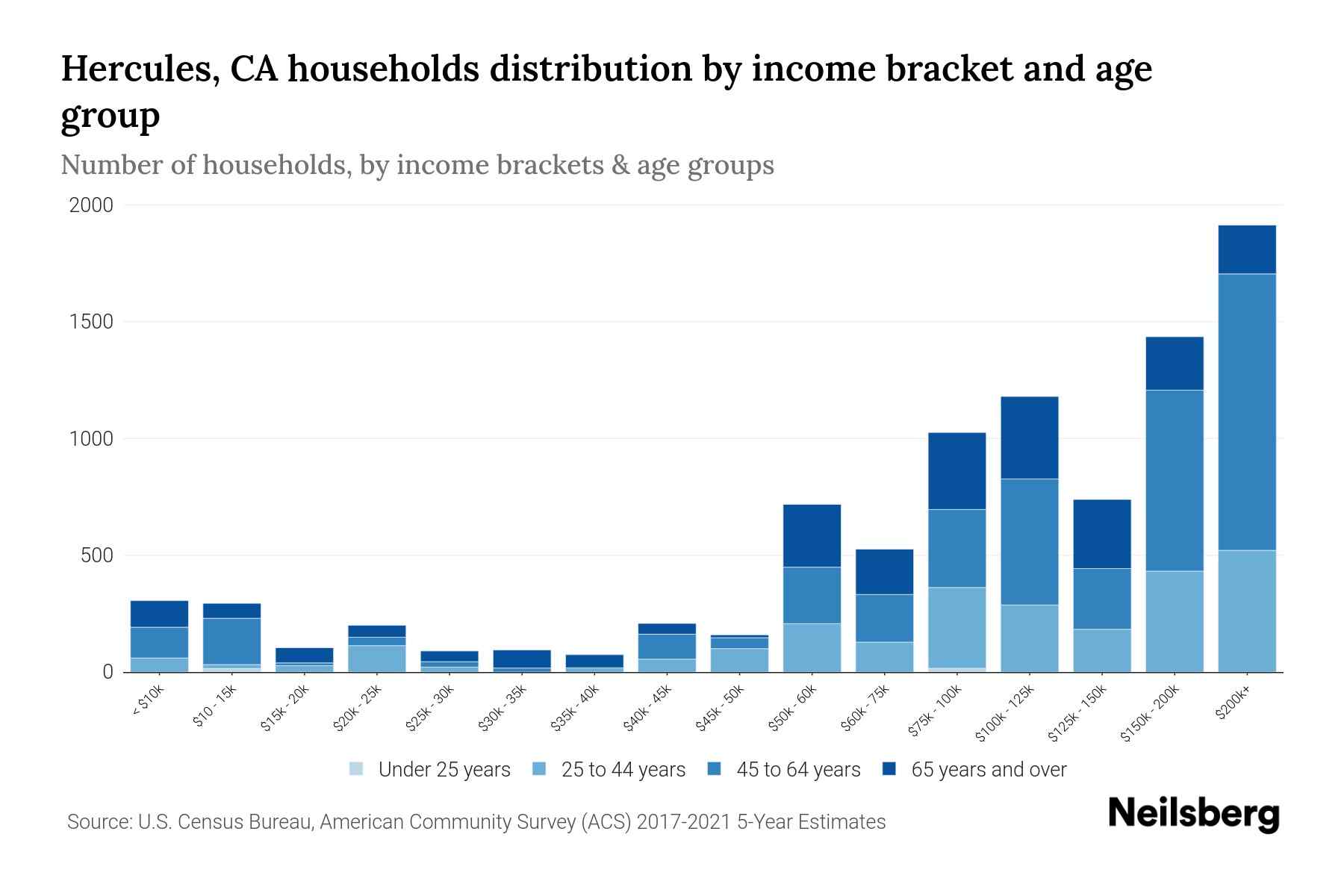 Hercules, CA households distribution by income bracket and age group

Number of households, by income brackets & age groups

2000
1500
1000
500
0

< $10k
$10 - 15k
$15k - 20k
$20k - 25k
$25k - 30k
$30k - 35k
$35k - 40k
$40k - 45k
$45k - 50k
$50k - 60k
$60k - 75k
$75k - 100k
$100k - 125k
$125k - 150k
$150k - 200k
$200k+

Under 25 years
25 to 44 years
45 to 64 years
65 years and over

Source: U.S. Census Bureau, American Community Survey (ACS) 2017-2021 5-Year Estimates

Neilsberg